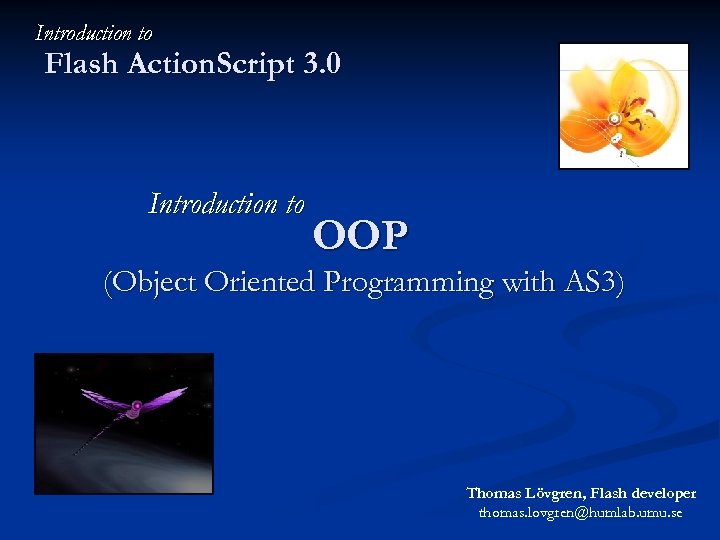 Introduction to
Flash ActionScript 3.0

Introduction to
OOP
(Object Oriented Programming with AS3)

Thomas Lövgren, Flash developer
thomas.lovgren@humlab.umu.se